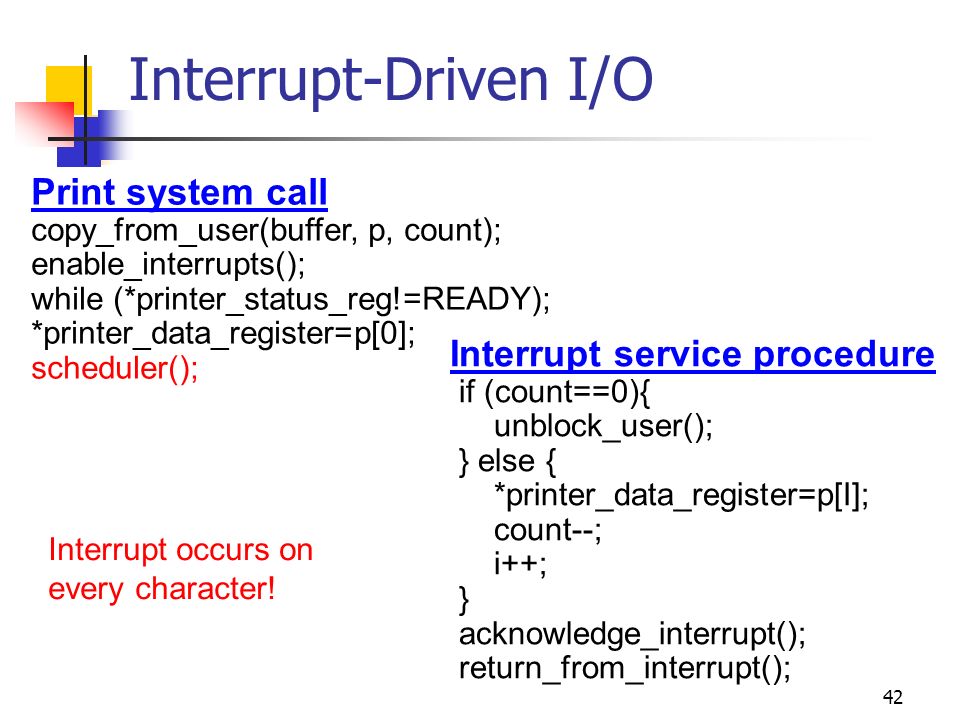 Interrupt-Driven I/O

Print system call
copy_from_user(buffer, p, count);
enable_interrupts();
while (*printer_status_reg!=READY);
*printer_data_register=p[0];
scheduler();

Interrupt service procedure
if (count==0){
unblock_user();
} else {
*printer_data_register=p[I];
count--;
i++;
}
acknowledge_interrupt();
return_from_interrupt();

Interrupt occurs on every character!

42